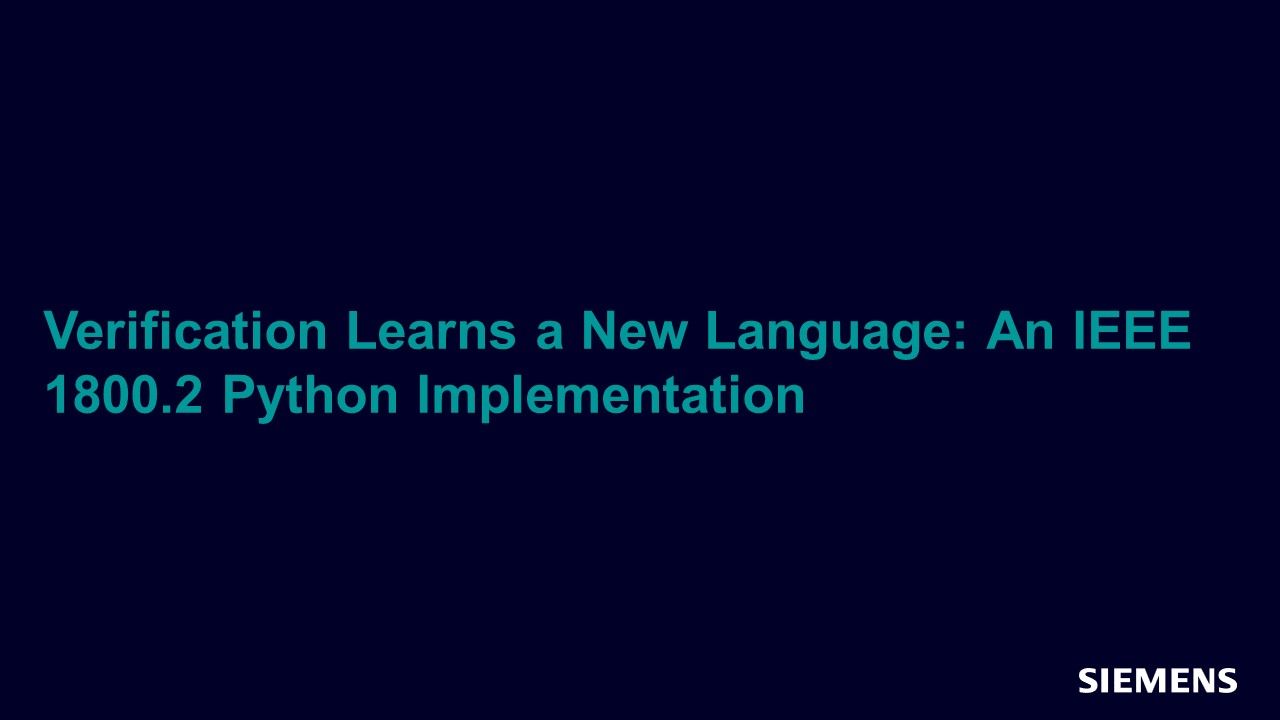 Verification Learns a New Language: An IEEE 1800.2 Python Implementation

SIEMENS